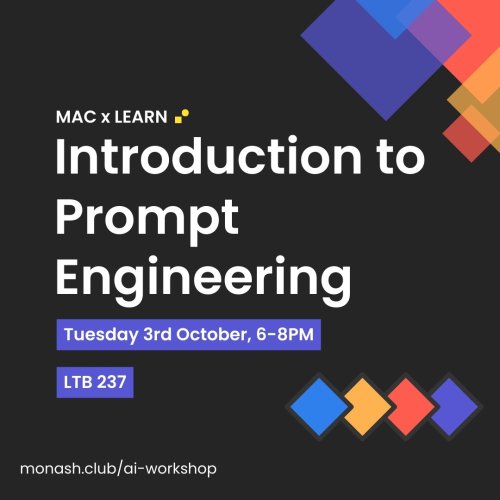 MAC x LEARN

Introduction to Prompt Engineering

Tuesday 3rd October, 6-8PM

LTB 237

monash.club/ai-workshop